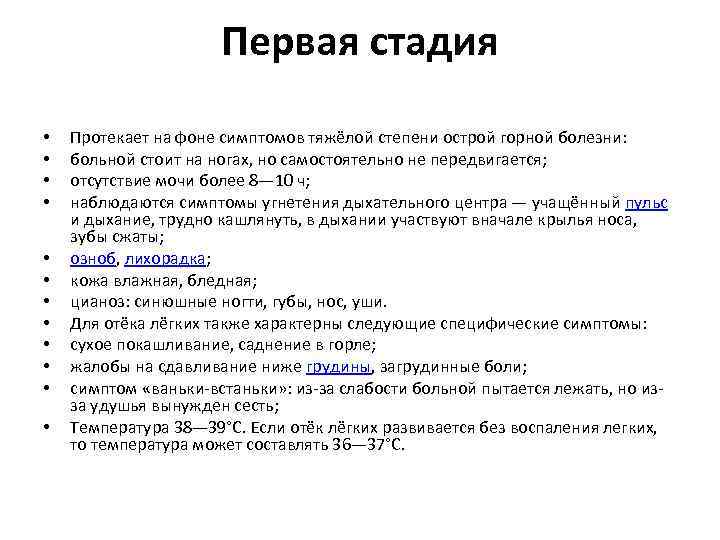 Первая стадия

• Протекает на фоне симптомов тяжёлой степени острой горной болезни:
• больной стоит на ногах, но самостоятельно не передвигается;
• отсутствие мочи более 8—10 ч;
• наблюдаются симптомы угнетения дыхательного центра — учащённый пульс и дыхание, трудно кашлянуть, в дыхании участвуют вначале крылья носа, зубы сжаты;
• озноб, лихорадка;
• кожа влажная, бледная;
• цианоз: синюшные ногти, губы, нос, уши.
• Для отёка лёгких также характерны следующие специфические симптомы:
• сухое покашливание, саднение в горле;
• жалобы на сдавливание ниже грудины, загрудинные боли;
• симптом «ваньки-встаньки»: из-за слабости больной пытается лежать, но из-за удушья вынужден сесть;
• Температура 38—39°С. Если отёк лёгких развивается без воспаления легких, то температура может составлять 36—37°С.